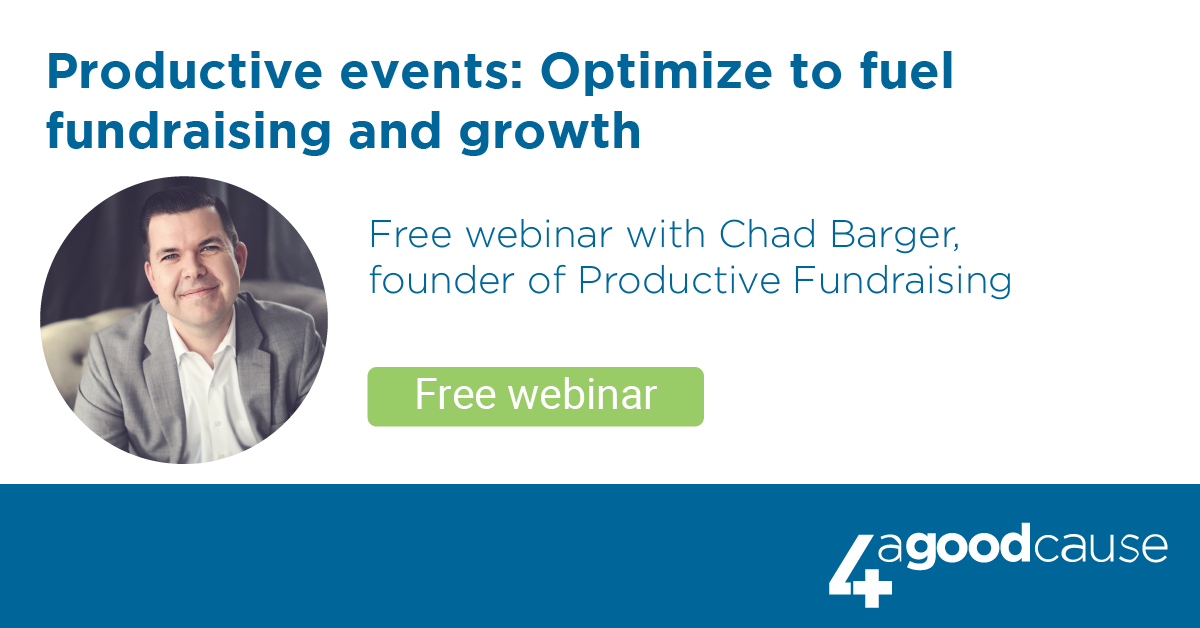 Productive events: Optimize to fuel fundraising and growth

Free webinar with Chad Barger, founder of Productive Fundraising

Free webinar

4agoodcause